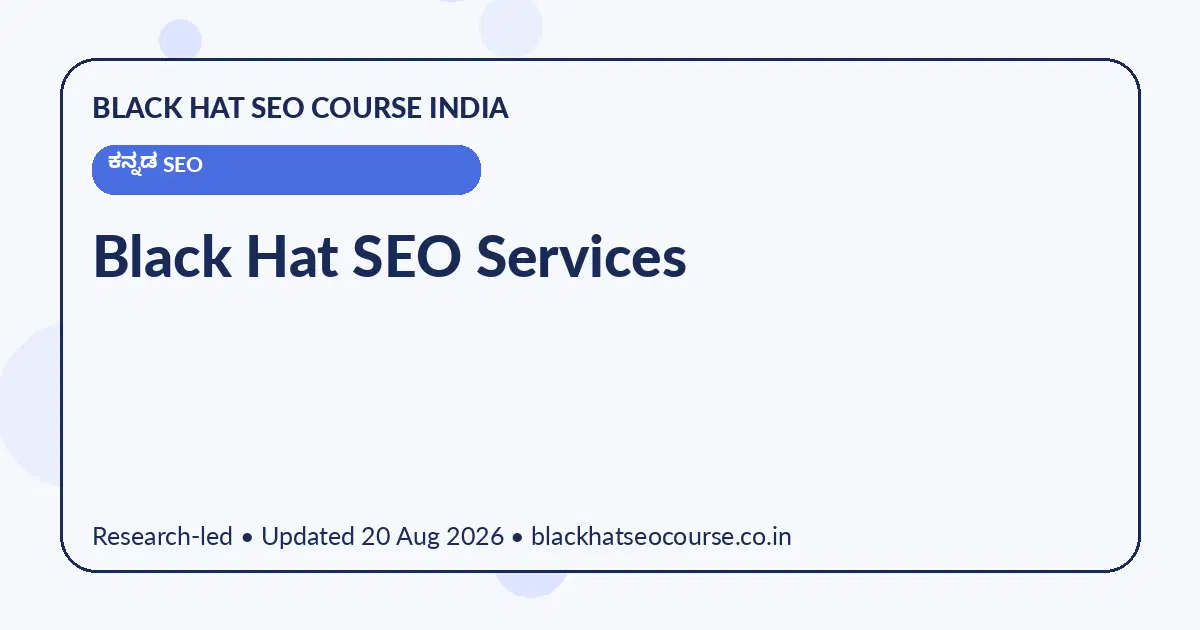 BLACK HAT SEO COURSE INDIA

ಕನ್ನಡ SEO

Black Hat SEO Services

Research-led • Updated 20 Aug 2026 • blackhatseocourse.co.in